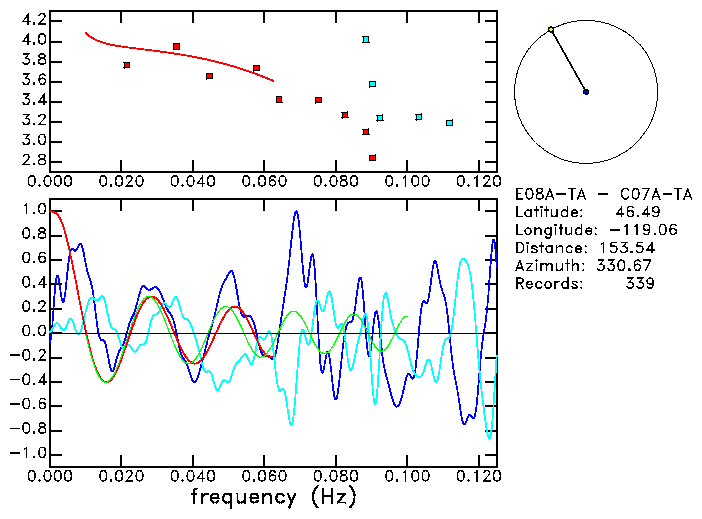 4.2
4.0
3.8
3.6
3.4
3.2
3.0
2.8
0.000 0.020 0.040 0.060 0.080 0.100 0.120

E08A-TA - C07A-TA
Latitude: 46.49
Longitude: -119.06
Distance: 153.54
Azimuth: 330.67
Records: 339

1.0
0.8
0.6
0.4
0.2
0.0
-0.2
-0.4
-0.6
-0.8
-1.0
0.000 0.020 0.040 0.060 0.080 0.100 0.120
frequency (Hz)